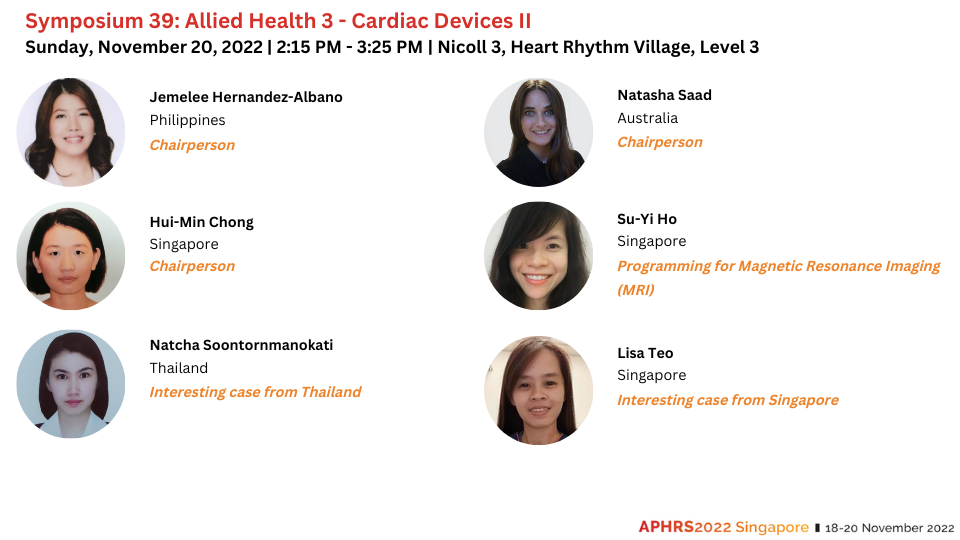 Symposium 39: Allied Health 3 - Cardiac Devices II
Sunday, November 20, 2022 | 2:15 PM - 3:25 PM | Nicoll 3, Heart Rhythm Village, Level 3

Jemelee Hernandez-Albano
Philippines
Chairperson

Hui-Min Chong
Singapore
Chairperson

Natcha Soontornmanokati
Thailand
Interesting case from Thailand

Natasha Saad
Australia
Chairperson

Su-Yi Ho
Singapore
Programming for Magnetic Resonance Imaging (MRI)

Lisa Teo
Singapore
Interesting case from Singapore

APHRS2022 Singapore | 18-20 November 2022